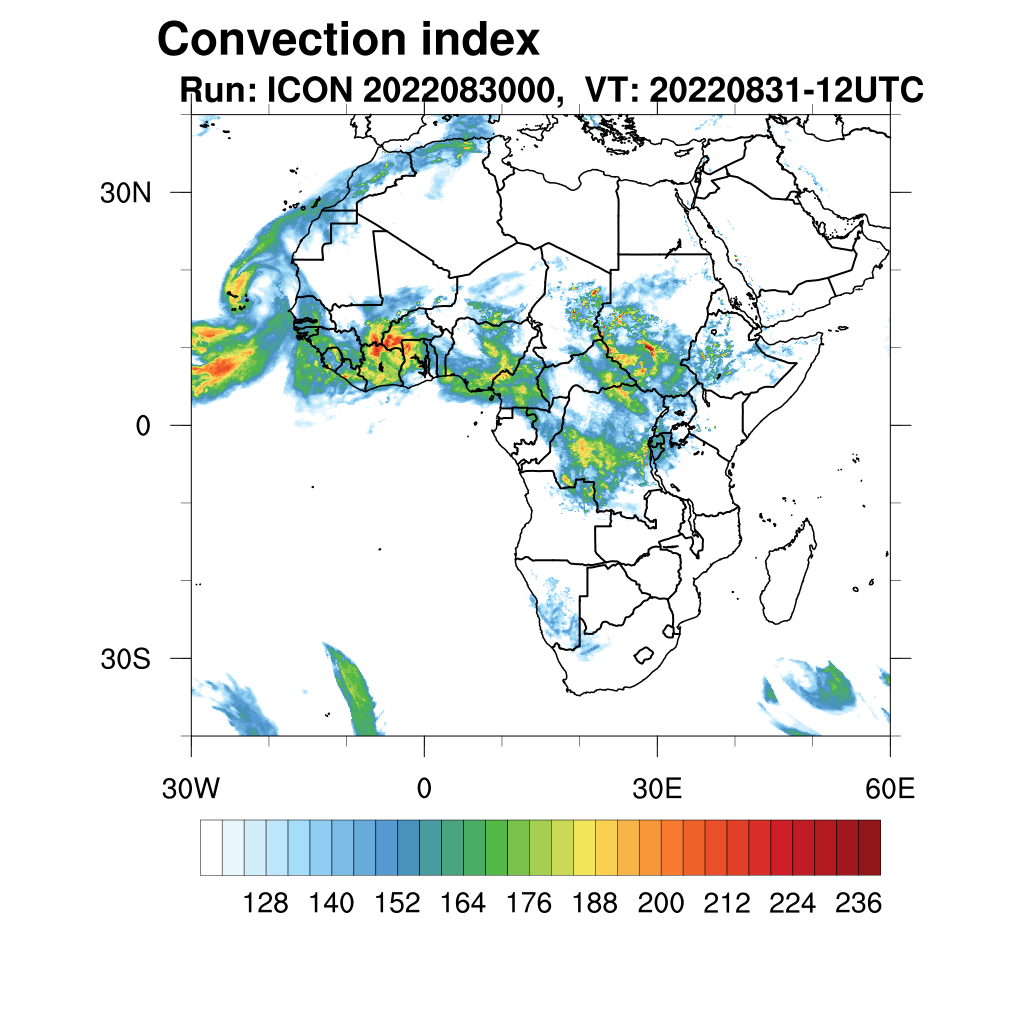 Convection index
Run: ICON 2022083000, VT: 20220831-12UTC

30N
0
30S

30W
0
30E
60E

128 140 152 164 176 188 200 212 224 236